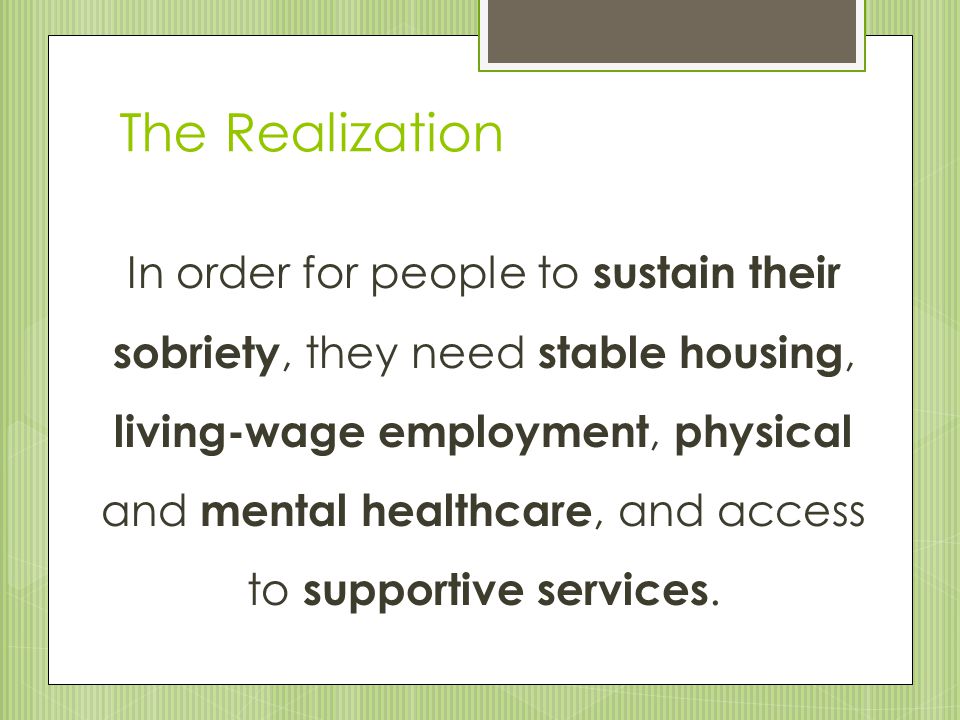 The Realization

In order for people to sustain their sobriety, they need stable housing, living-wage employment, physical and mental healthcare, and access to supportive services.